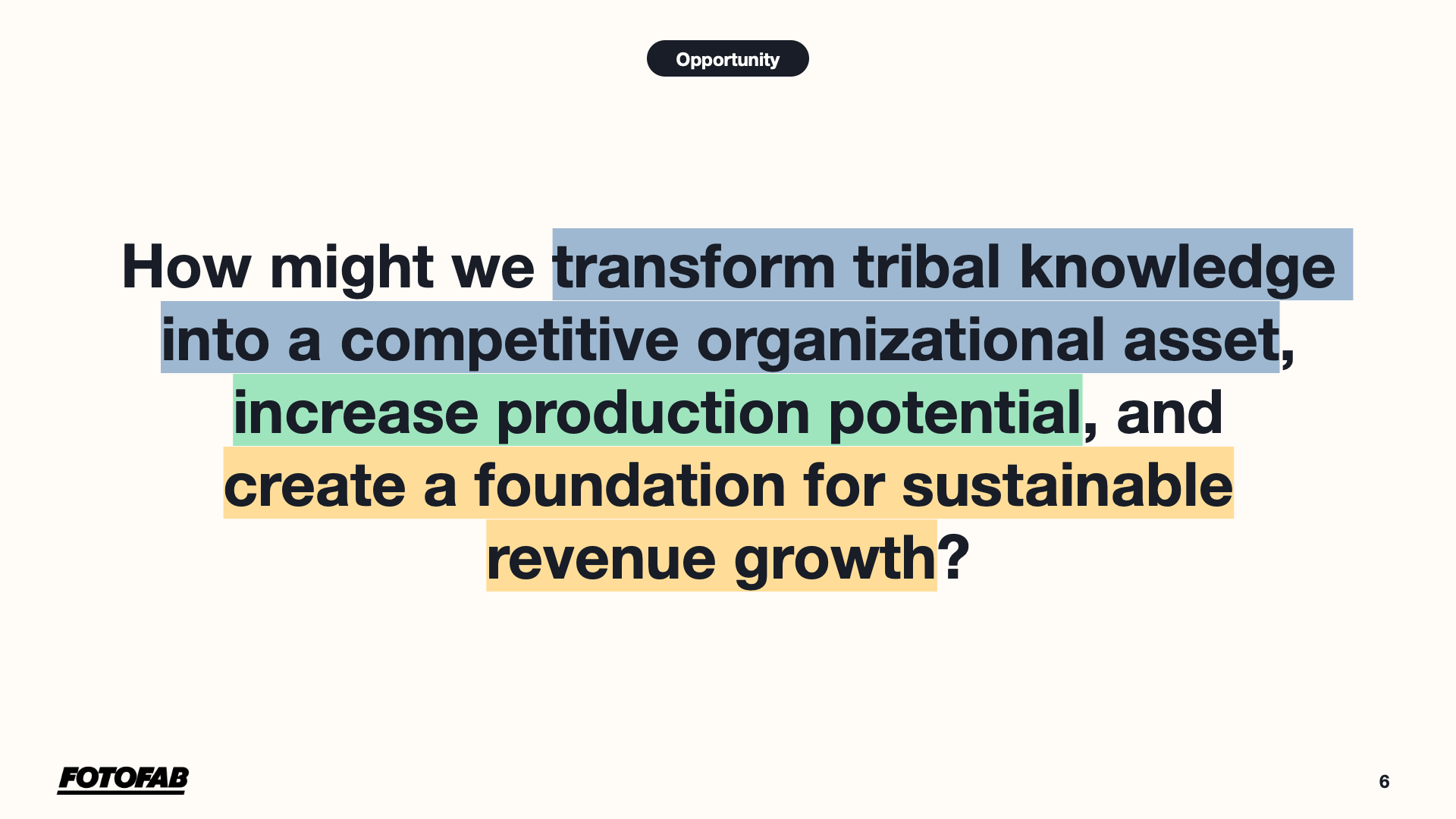 Opportunity

How might we transform tribal knowledge into a competitive organizational asset, increase production potential, and create a foundation for sustainable revenue growth?

FOTOFAB

6